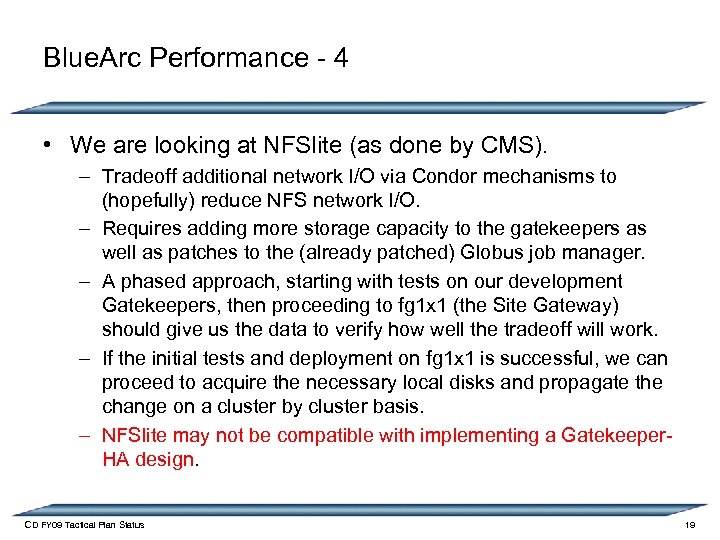 BlueArc Performance - 4

• We are looking at NFSlite (as done by CMS).

– Tradeoff additional network I/O via Condor mechanisms to (hopefully) reduce NFS network I/O.

– Requires adding more storage capacity to the gatekeepers as well as patches to the (already patched) Globus job manager.

– A phased approach, starting with tests on our development Gatekeepers, then proceeding to fg1x1 (the Site Gateway) should give us the data to verify how well the tradeoff will work.

– If the initial tests and deployment on fg1x1 is successful, we can proceed to acquire the necessary local disks and propagate the change on a cluster by cluster basis.

– NFSlite may not be compatible with implementing a Gatekeeper-HA design.

CD FY09 Tactical Plan Status

19